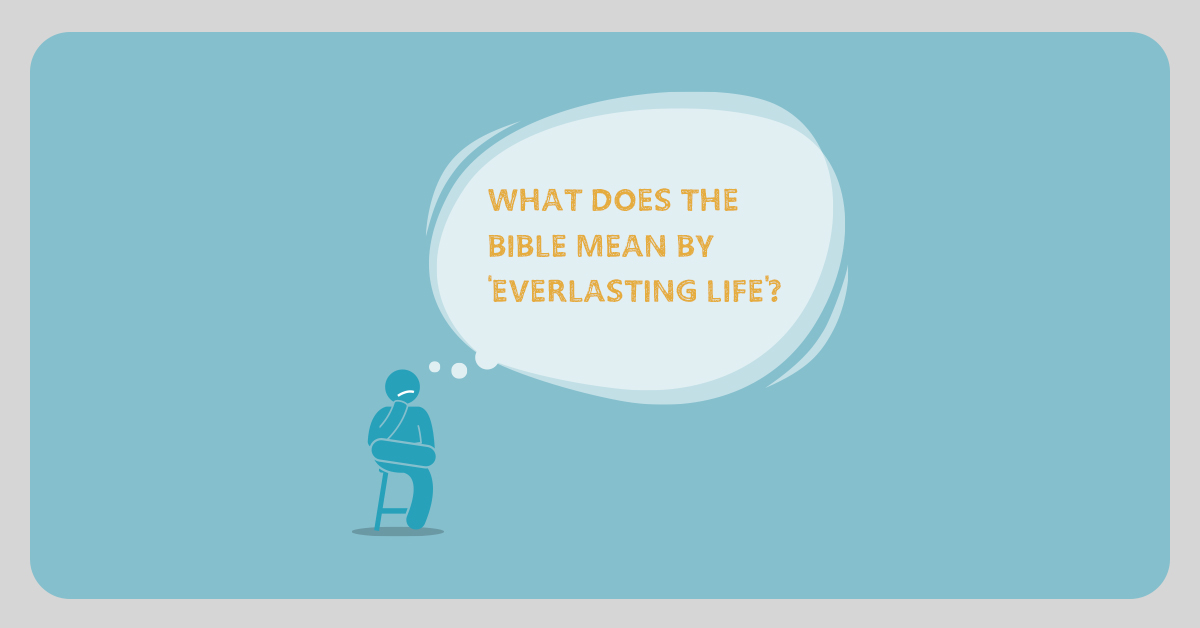 WHAT DOES THE BIBLE MEAN BY 'EVERLASTING LIFE'?